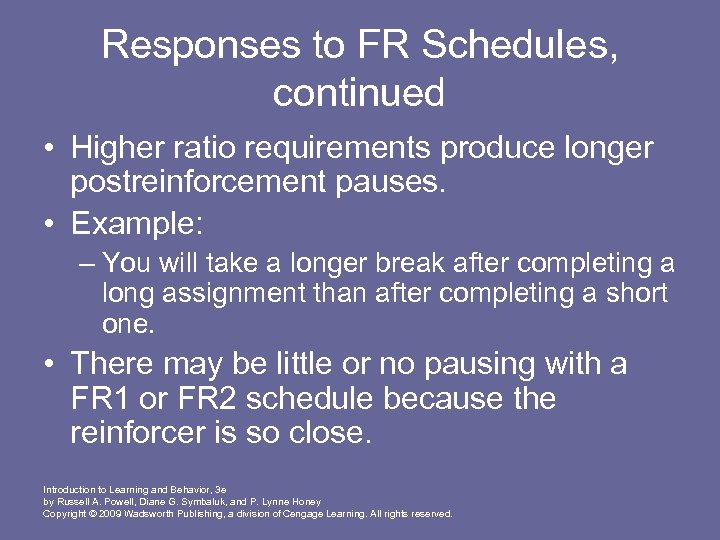 Responses to FR Schedules, continued

• Higher ratio requirements produce longer postreinforcement pauses.

• Example:

– You will take a longer break after completing a long assignment than after completing a short one.

• There may be little or no pausing with a FR1 or FR2 schedule because the reinforcer is so close.

Introduction to Learning and Behavior, 3e
by Russell A. Powell, Diane G. Symbaluk, and P. Lynne Honey
Copyright © 2009 Wadsworth Publishing, a division of Cengage Learning. All rights reserved.